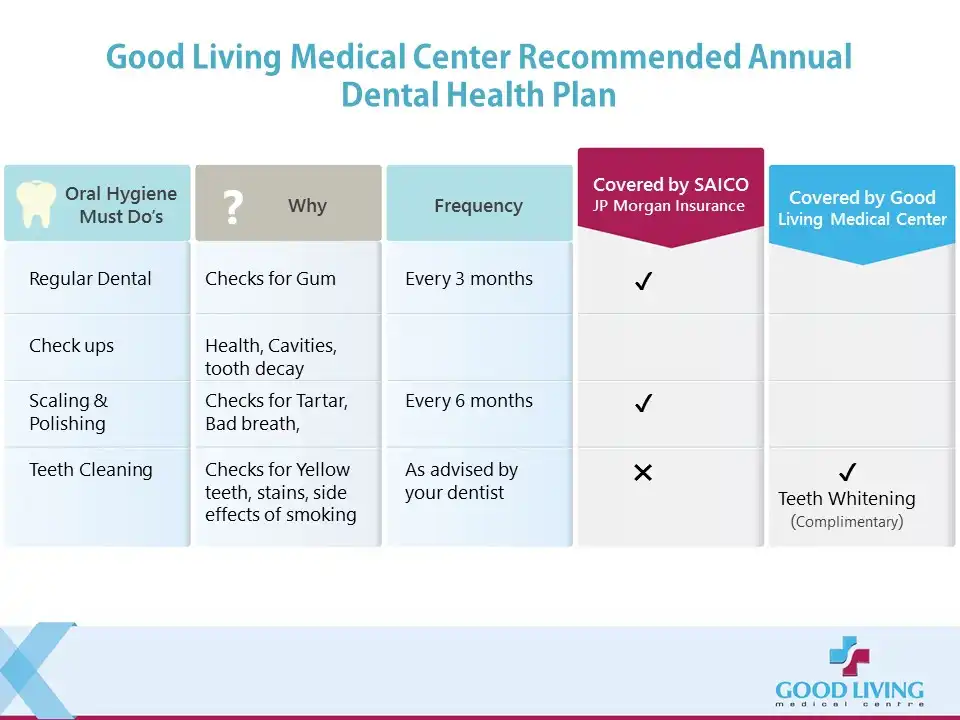 Good Living Medical Center Recommended Annual Dental Health Plan

| Oral Hygiene Must Do's | ? Why | Frequency | Covered by SAICO JP Morgan Insurance | Covered by Good Living Medical Center |
|---|---|---|---|---|
| Regular Dental | Checks for Gum | Every 3 months | ✓ | |
| Check ups | Health, Cavities, tooth decay | | | |
| Scaling & Polishing | Checks for Tartar, Bad breath, | Every 6 months | ✓ | |
| Teeth Cleaning | Checks for Yellow teeth, stains, side effects of smoking | As advised by your dentist | ✕ | ✓ Teeth Whitening (Complimentary) |

GOOD LIVING
medical centre